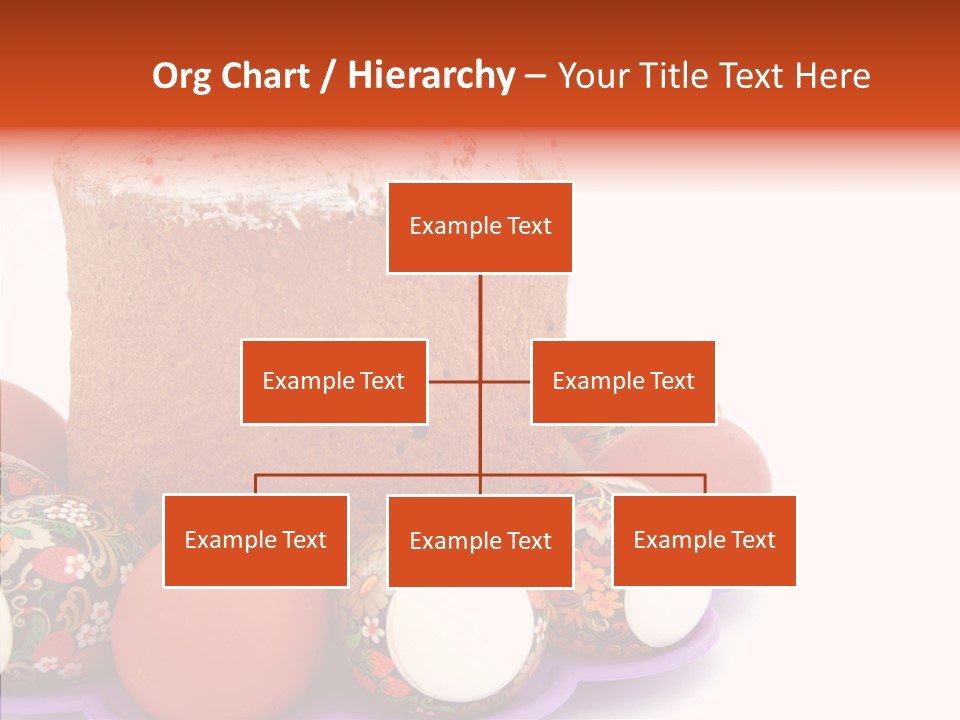 Org Chart / Hierarchy – Your Title Text Here

Example Text

Example Text

Example Text

Example Text

Example Text

Example Text